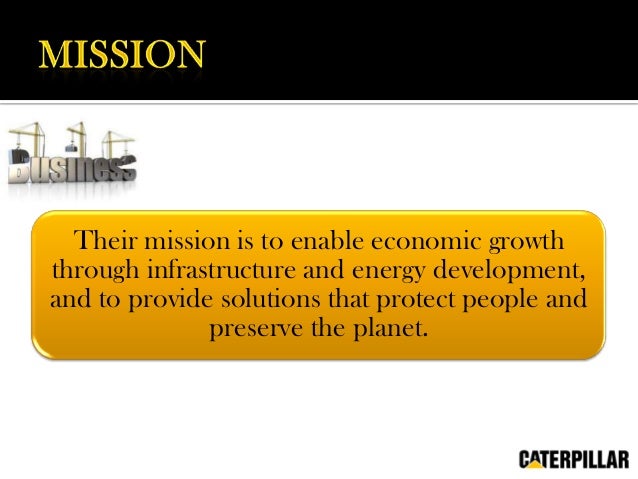 MISSION

Business

Their mission is to enable economic growth through infrastructure and energy development, and to provide solutions that protect people and preserve the planet.

CATERPILLAR